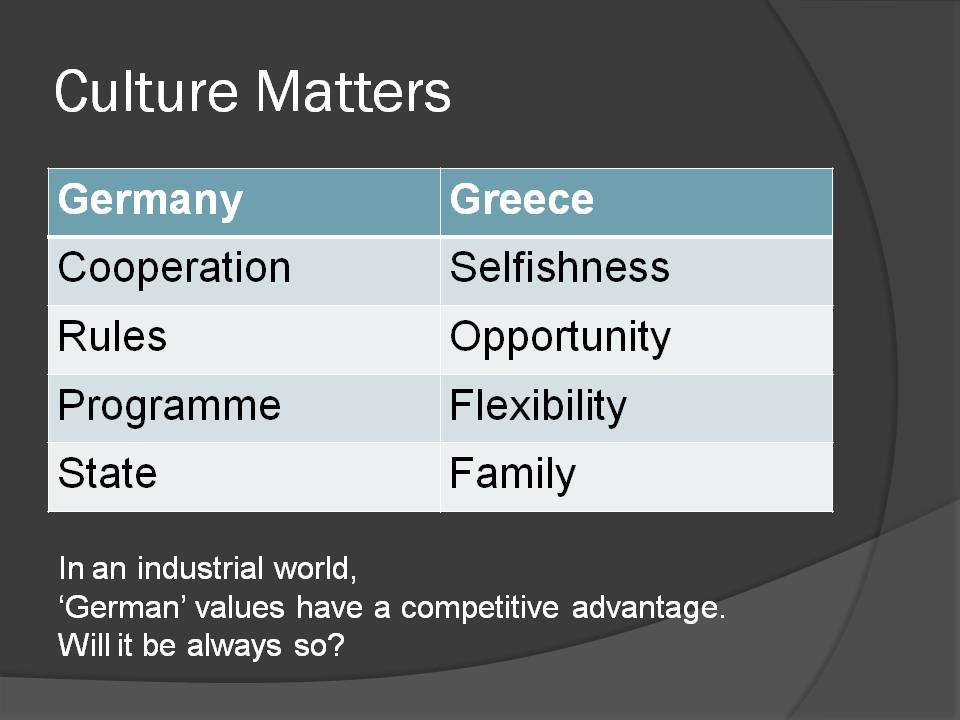 Culture Matters

| Germany | Greece |
|---|---|
| Cooperation | Selfishness |
| Rules | Opportunity |
| Programme | Flexibility |
| State | Family |

In an industrial world,
‘German’ values have a competitive advantage.
Will it be always so?